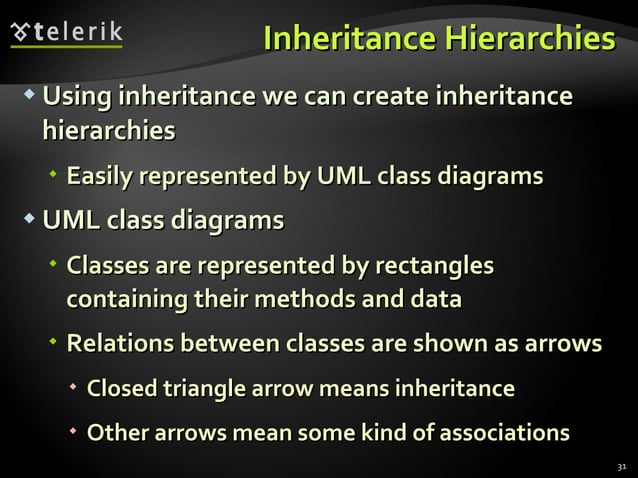 telerik

Inheritance Hierarchies

Using inheritance we can create inheritance hierarchies

Easily represented by UML class diagrams

UML class diagrams

Classes are represented by rectangles containing their methods and data

Relations between classes are shown as arrows

Closed triangle arrow means inheritance

Other arrows mean some kind of associations

31